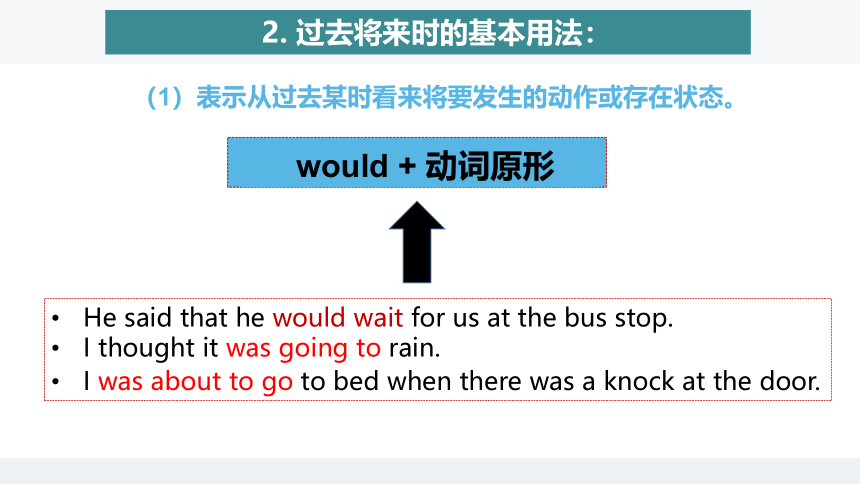 2. 过去将来时的基本用法：

（1）表示从过去某时看来将要发生的动作或存在状态。

would + 动词原形

• He said that he would wait for us at the bus stop.
• I thought it was going to rain.
• I was about to go to bed when there was a knock at the door.